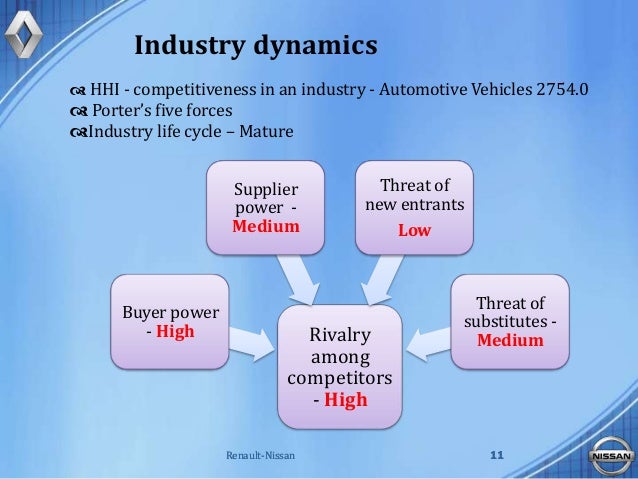 Industry dynamics

HHI - competitiveness in an industry - Automotive Vehicles 2754.0
Porter's five forces
Industry life cycle – Mature

Supplier power - Medium

Threat of new entrants Low

Buyer power - High

Rivalry among competitors - High

Threat of substitutes - Medium

Renault-Nissan

11

NISSAN